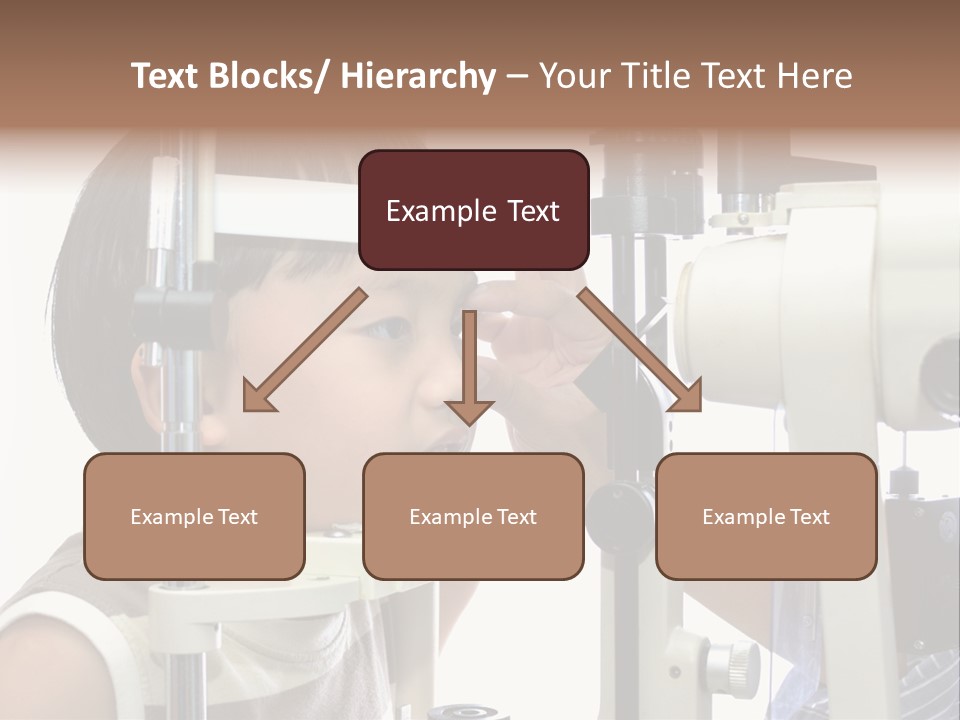 Text Blocks/ Hierarchy – Your Title Text Here

Example Text

Example Text

Example Text

Example Text